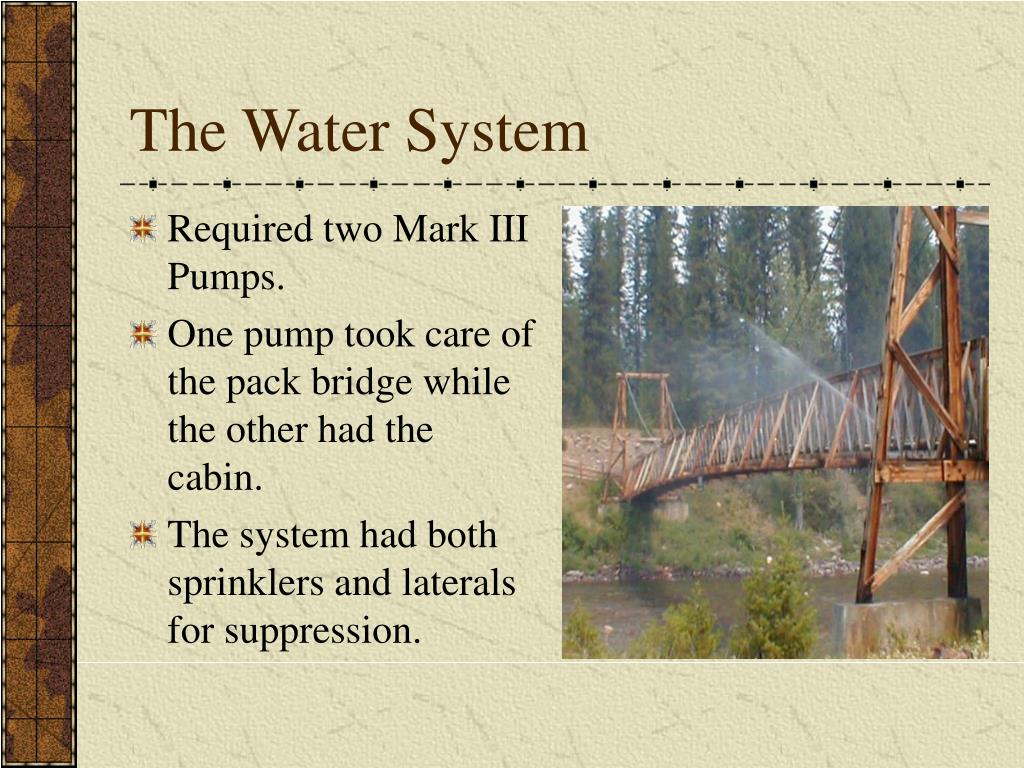 The Water System

Required two Mark III Pumps.

One pump took care of the pack bridge while the other had the cabin.

The system had both sprinklers and laterals for suppression.